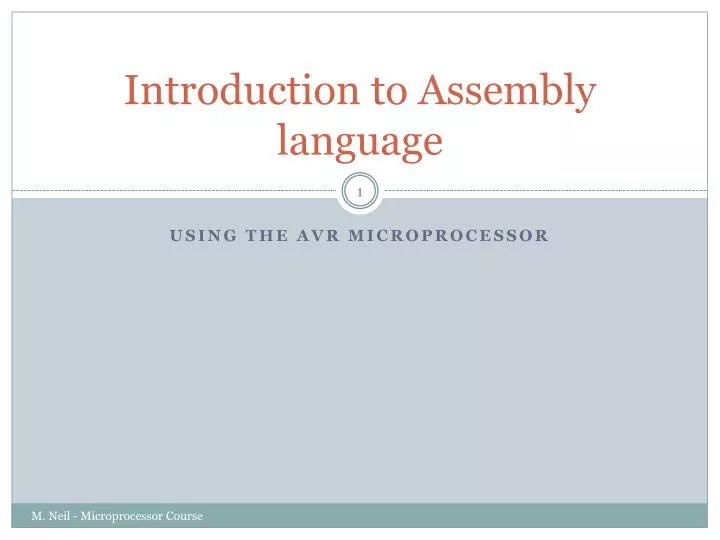 Introduction to Assembly language

1

USING THE AVR MICROPROCESSOR

M. Neil - Microprocessor Course